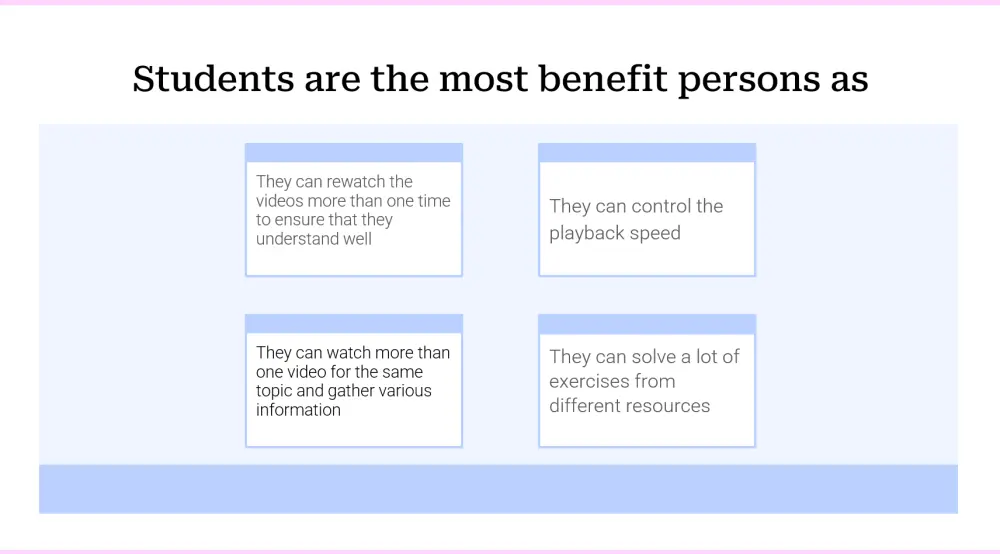 Students are the most benefit persons as

They can rewatch the videos more than one time to ensure that they understand well

They can control the playback speed

They can watch more than one video for the same topic and gather various information

They can solve a lot of exercises from different resources